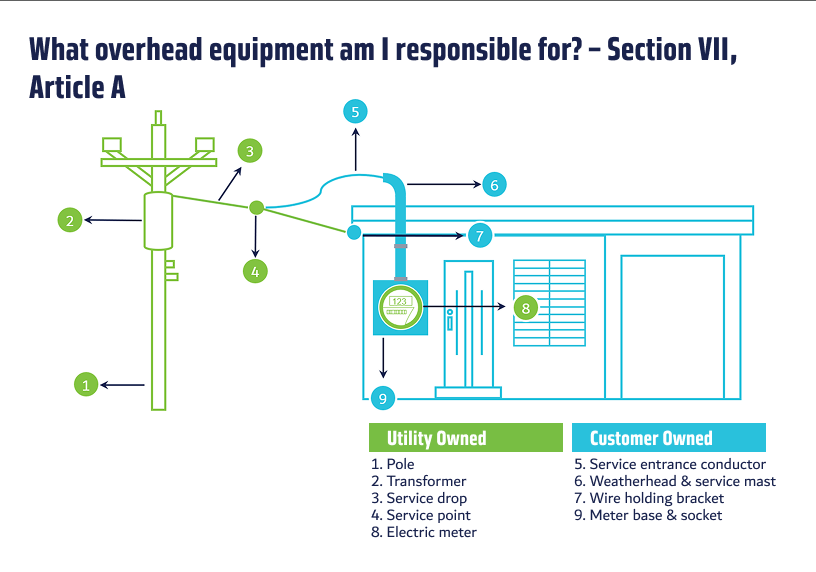 What overhead equipment am I responsible for? – Section VII, Article A

5

3

6

2

7

4

123

8

1

9

Utility Owned

1. Pole
2. Transformer
3. Service drop
4. Service point
8. Electric meter

Customer Owned

5. Service entrance conductor
6. Weatherhead & service mast
7. Wire holding bracket
9. Meter base & socket